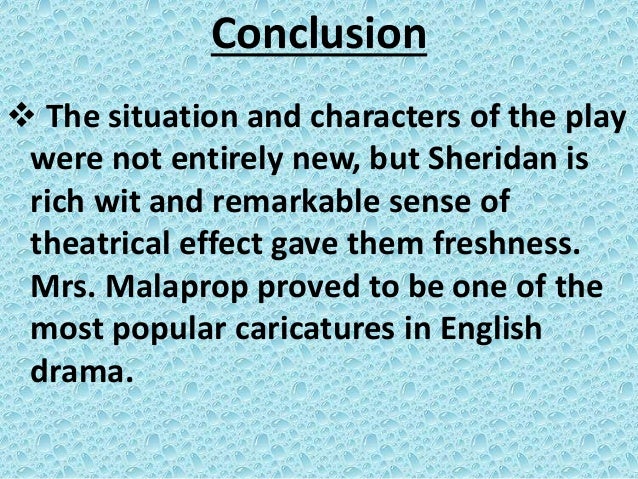 Conclusion

❖ The situation and characters of the play were not entirely new, but Sheridan is rich wit and remarkable sense of theatrical effect gave them freshness. Mrs. Malaprop proved to be one of the most popular caricatures in English drama.